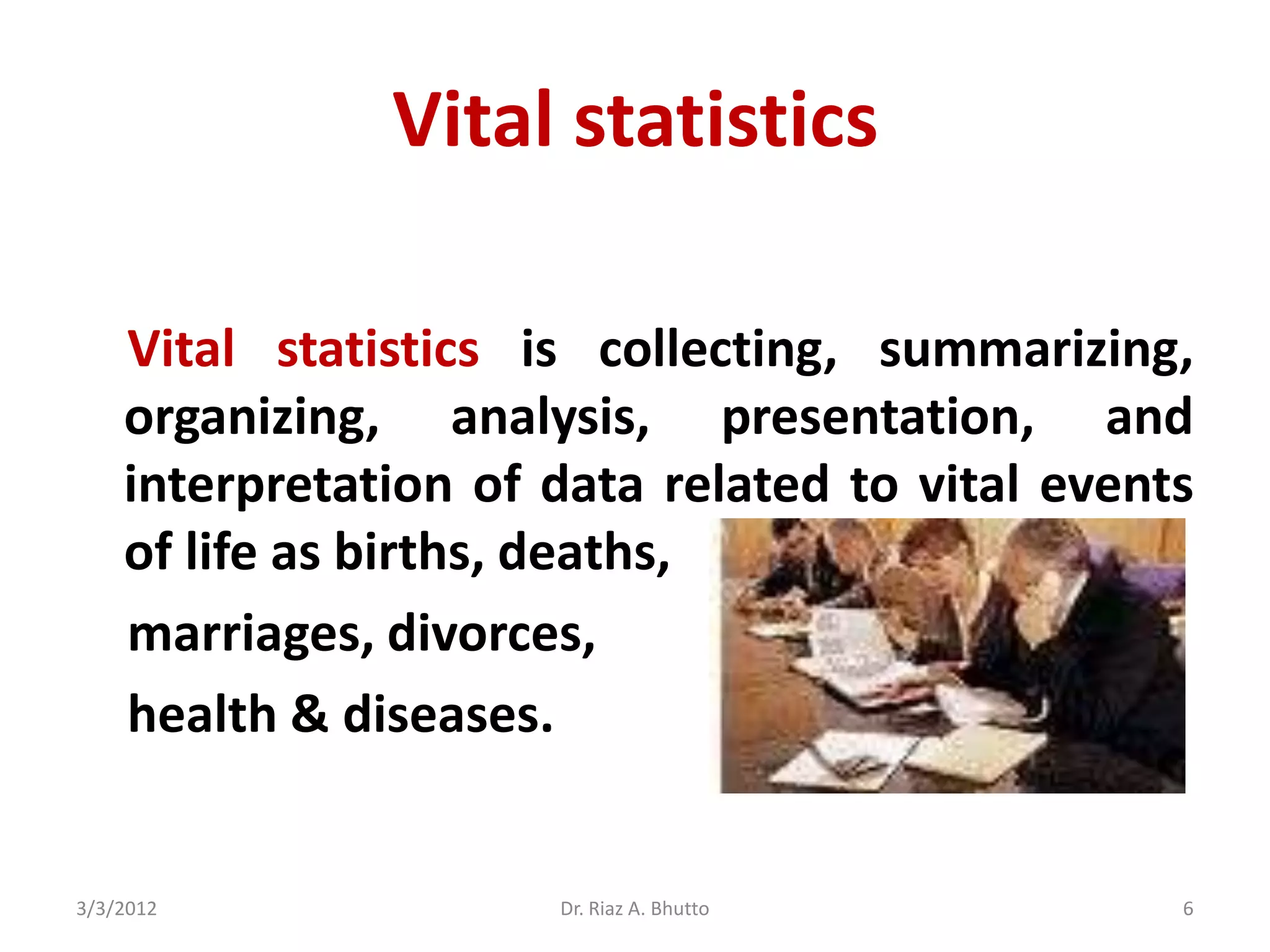 Vital statistics

Vital statistics is collecting, summarizing, organizing, analysis, presentation, and interpretation of data related to vital events of life as births, deaths,

marriages, divorces,

health & diseases.

3/3/2012 Dr. Riaz A. Bhutto 6